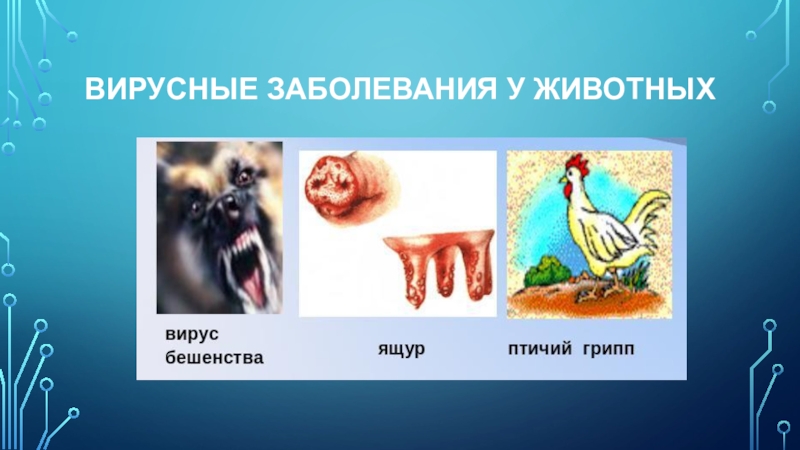 ВИРУСНЫЕ ЗАБОЛЕВАНИЯ У ЖИВОТНЫХ

вирус бешенства

ящур

птичий грипп